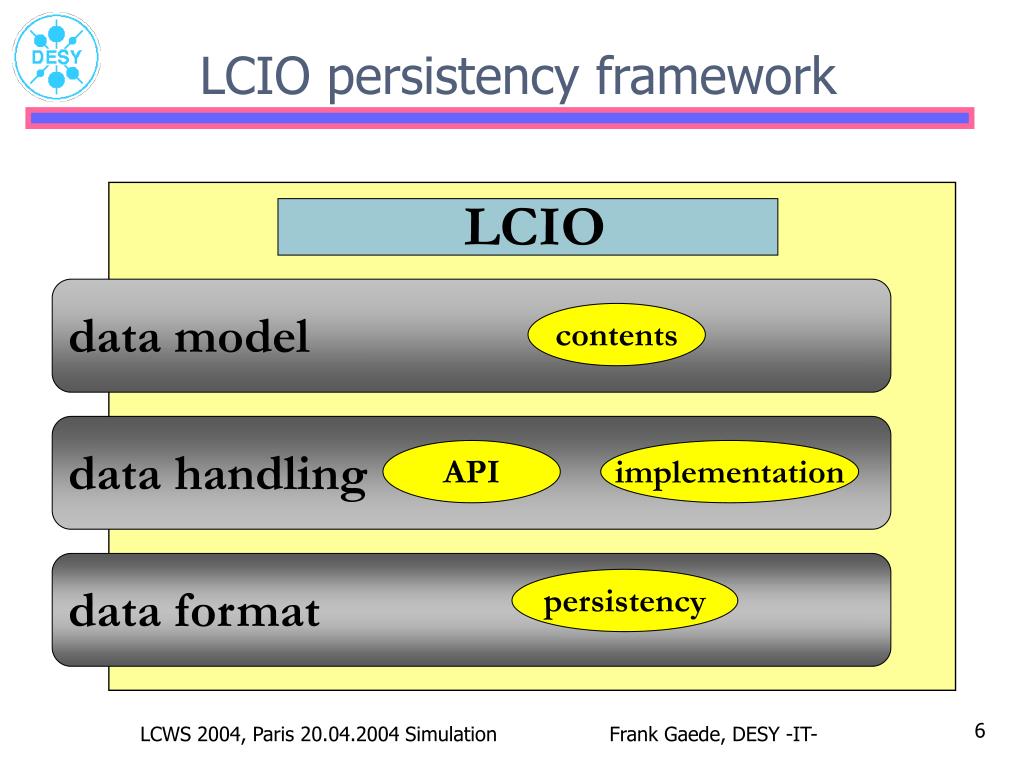 DESY

LCIO persistency framework

LCIO

data model

contents

data handling

API

implementation

data format

persistency

LCWS 2004, Paris 20.04.2004 Simulation

Frank Gaede, DESY -IT-

6